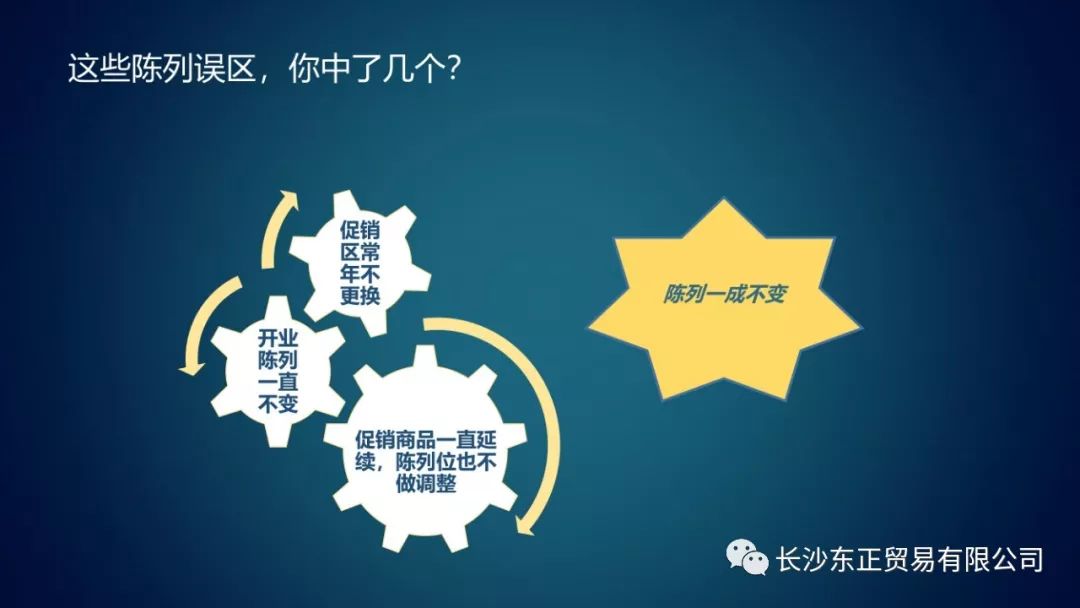 这些陈列误区，你中了几个?

促销区常年不更换

开业陈列一直不变

促销商品一直延续，陈列位也不做调整

陈列一成不变

长沙东正贸易有限公司